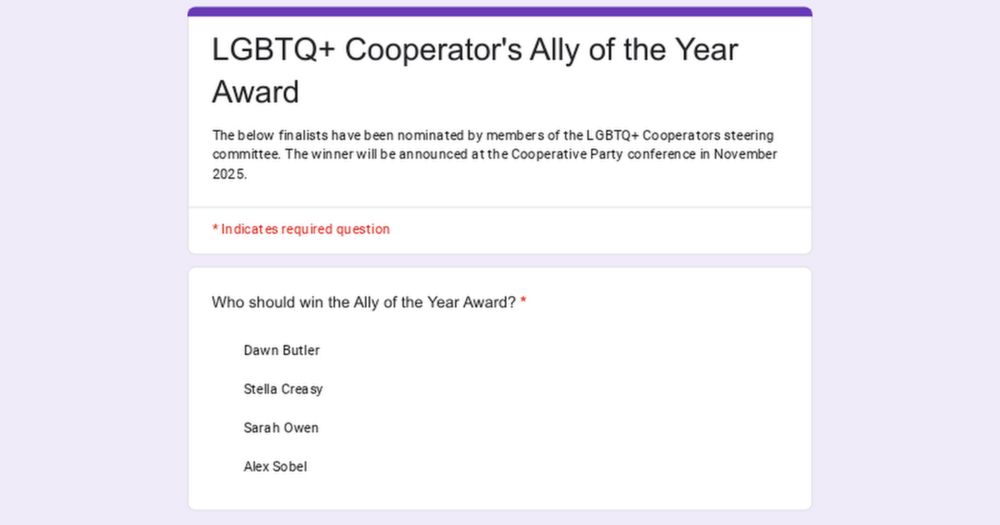 LGBTQ+ Cooperator's Ally of the Year Award

The below finalists have been nominated by members of the LGBTQ+ Cooperators steering committee. The winner will be announced at the Cooperative Party conference in November 2025.

* Indicates required question

Who should win the Ally of the Year Award? *

Dawn Butler

Stella Creasy

Sarah Owen

Alex Sobel